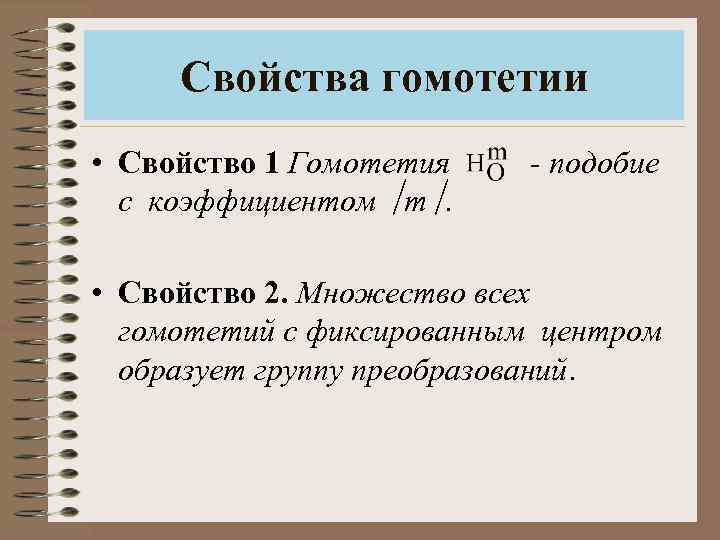 Свойства гомотетии

• Свойство 1 Гомотетия $H_O^m$ - подобие с коэффициентом $|m|$.

• Свойство 2. Множество всех гомотетий с фиксированным центром образует группу преобразований.